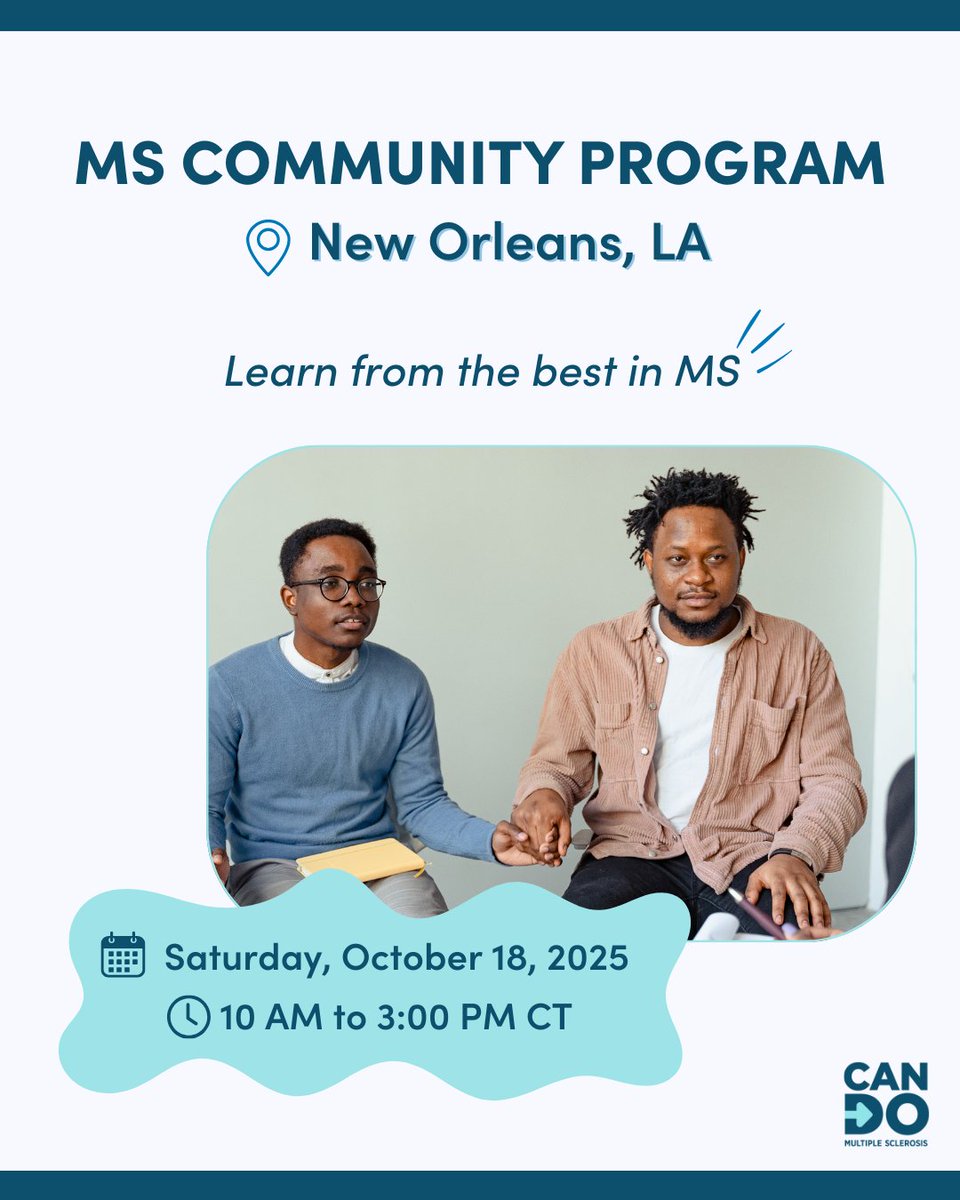 MS COMMUNITY PROGRAM
New Orleans, LA

Learn from the best in MS

Saturday, October 18, 2025
10 AM to 3:00 PM CT

CAN DO
MULTIPLE SCLEROSIS